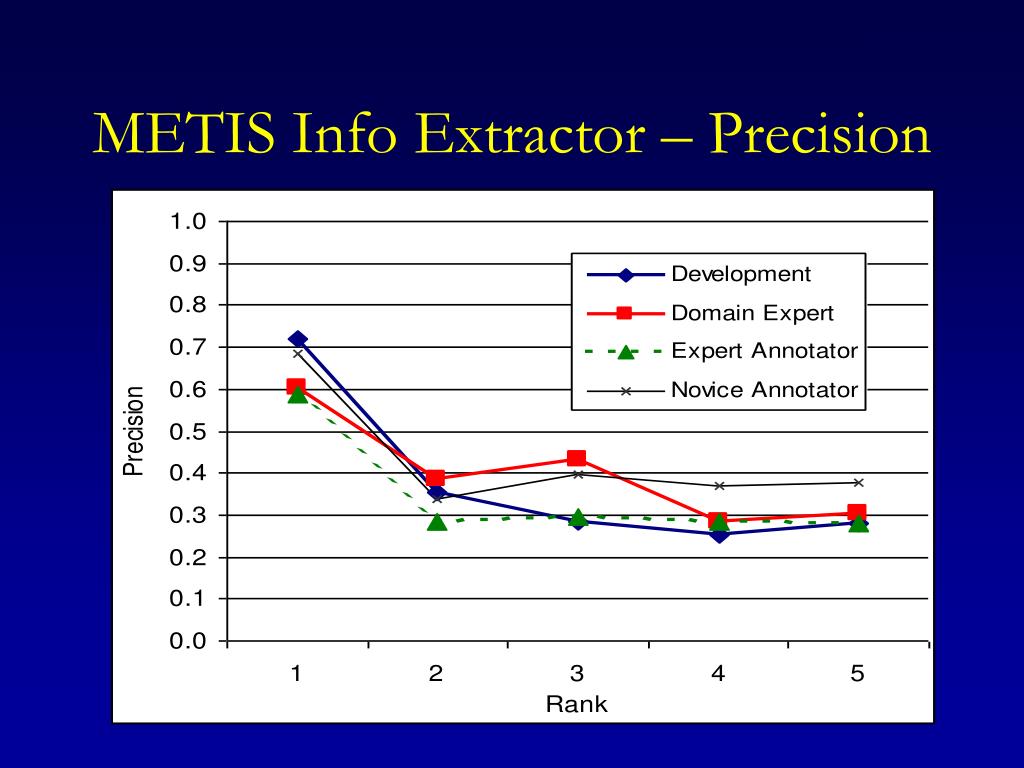 METIS Info Extractor – Precision

1.0
0.9
0.8
0.7
0.6
0.5
0.4
0.3
0.2
0.1
0.0

Precision

Development
Domain Expert
Expert Annotator
Novice Annotator

1
2
3
4
5
Rank